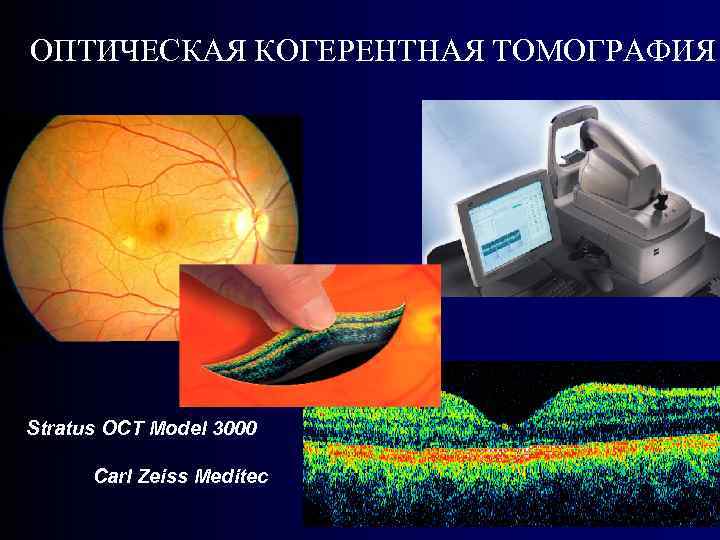 ОПТИЧЕСКАЯ КОГЕРЕНТНАЯ ТОМОГРАФИЯ

Stratus OCT Model 3000

Carl Zeiss Meditec